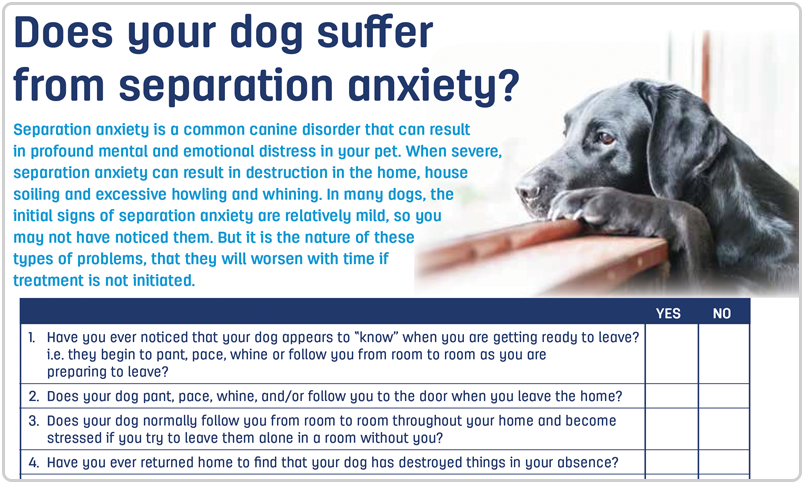 Does your dog suffer from separation anxiety?

Separation anxiety is a common canine disorder that can result in profound mental and emotional distress in your pet. When severe, separation anxiety can result in destruction in the home, house soiling and excessive howling and whining. In many dogs, the initial signs of separation anxiety are relatively mild, so you may not have noticed them. But it is the nature of these types of problems, that they will worsen with time if treatment is not initiated.

| | YES | NO |
|---|---|---|
| 1. Have you ever noticed that your dog appears to "know" when you are getting ready to leave? i.e. they begin to pant, pace, whine or follow you from room to room as you are preparing to leave? | | |
| 2. Does your dog pant, pace, whine, and/or follow you to the door when you leave the home? | | |
| 3. Does your dog normally follow you from room to room throughout your home and become stressed if you try to leave them alone in a room without you? | | |
| 4. Have you ever returned home to find that your dog has destroyed things in your absence? | | |